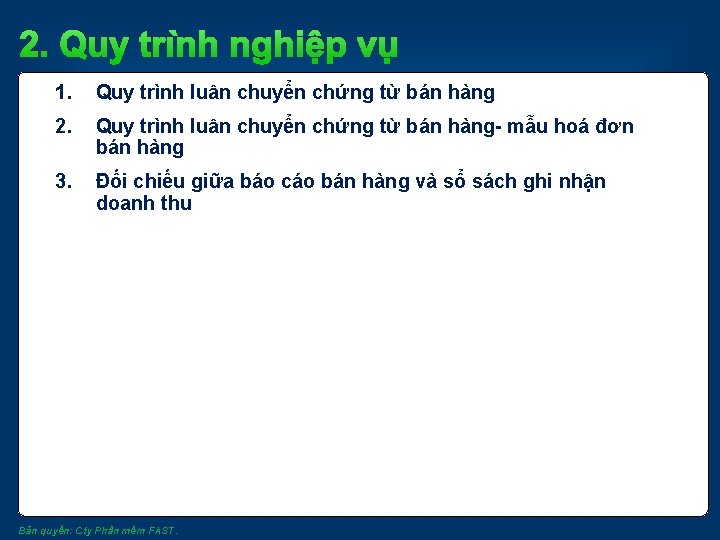 2. Quy trình nghiệp vụ

1. Quy trình luân chuyển chứng từ bán hàng

2. Quy trình luân chuyển chứng từ bán hàng- mẫu hoá đơn bán hàng

3. Đối chiếu giữa báo cáo bán hàng và sổ sách ghi nhận doanh thu

Bản quyền: Cty Phần mềm FAST.